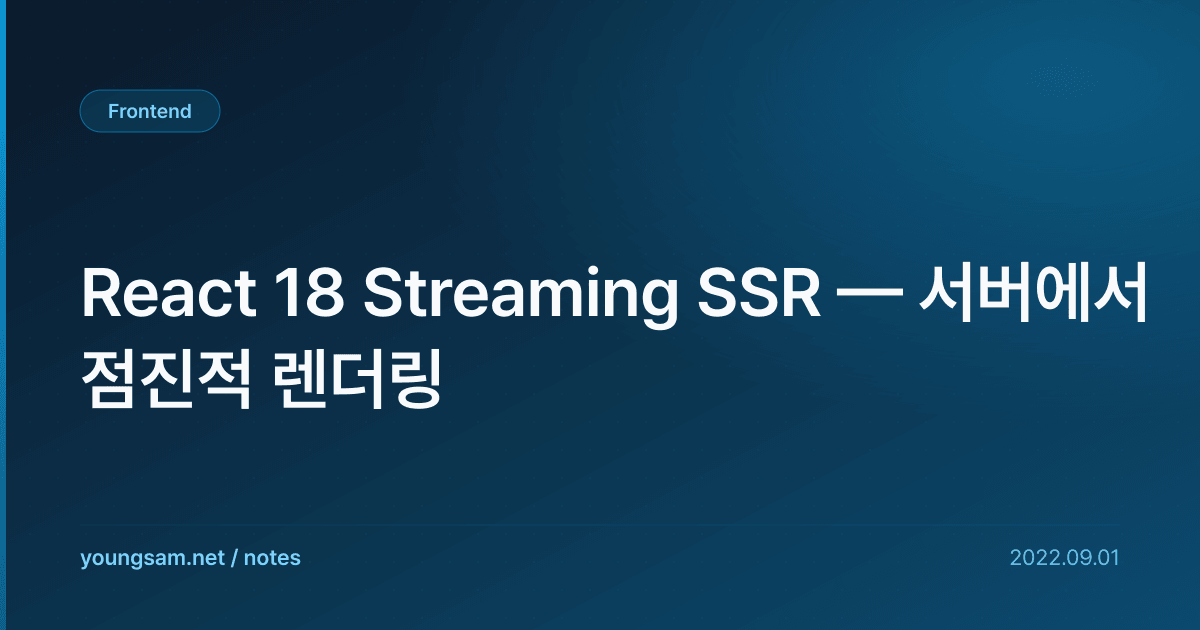 Frontend

React 18 Streaming SSR — 서버에서 점진적 렌더링

youngsam.net / notes

2022.09.01